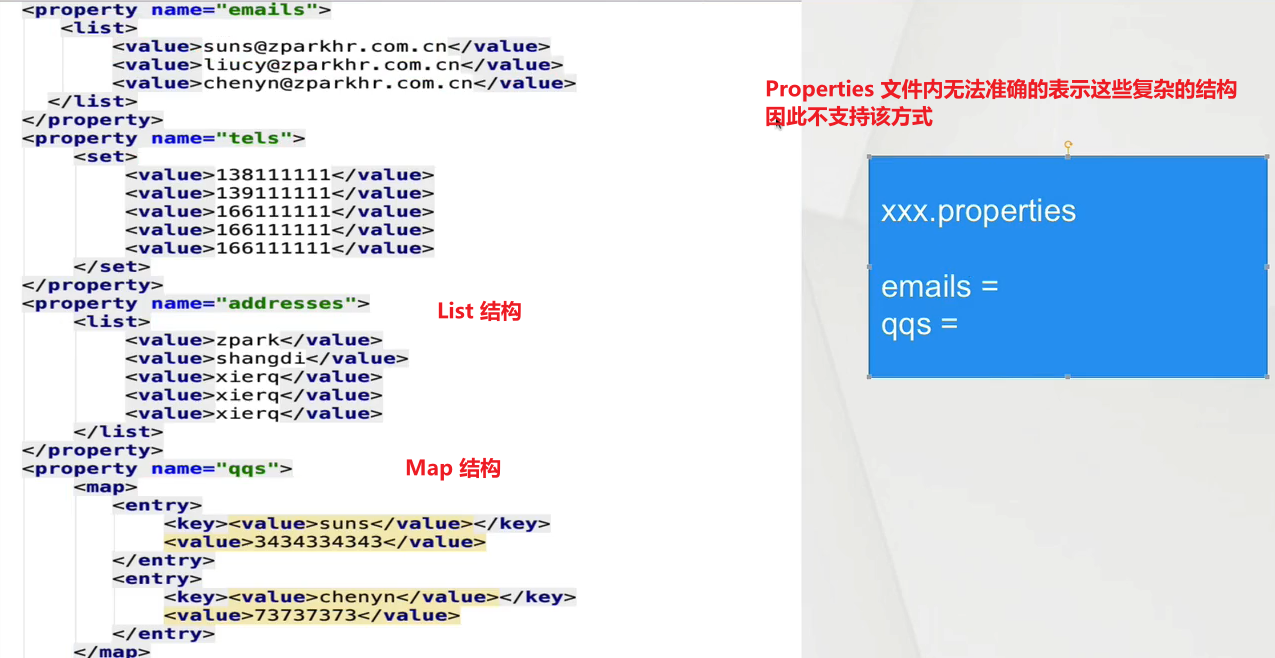 <property name="emails">
    <list>
        <value>suns@zparkhr.com.cn</value>
        <value>liucy@zparkhr.com.cn</value>
        <value>chenyn@zparkhr.com.cn</value>
    </list>
</property>
<property name="tels">
    <set>
        <value>138111111</value>
        <value>139111111</value>
        <value>166111111</value>
        <value>166111111</value>
        <value>166111111</value>
    </set>
</property>
<property name="addresses">
    <list>
        <value>zpark</value>
        <value>shangdi</value>
        <value>xierq</value>
        <value>xierq</value>
        <value>xierq</value>
    </list>
</property>
<property name="qqs">
    <map>
        <entry>
            <key><value>suns</value></key>
            <value>3434334343</value>
        </entry>
        <entry>
            <key><value>chenyn</value></key>
            <value>73737373</value>
        </entry>
    </map>

List 结构

Map 结构

Properties 文件内无法准确的表示这些复杂的结构
因此不支持该方式

xxx.properties

emails =
qqs =